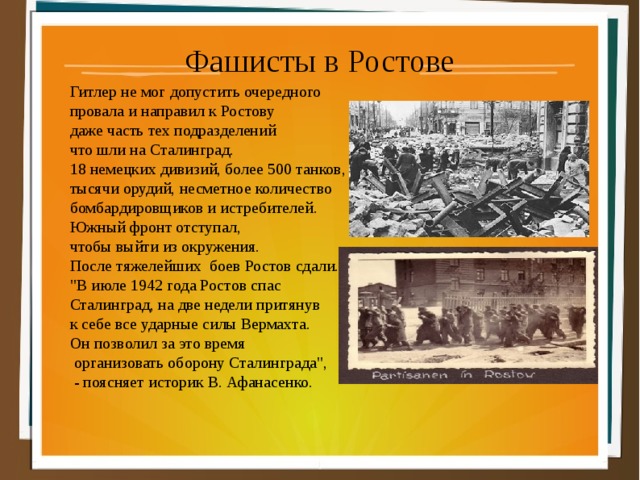 Фашисты в Ростове

Гитлер не мог допустить очередного провала и направил к Ростову даже часть тех подразделений что шли на Сталинград.
18 немецких дивизий, более 500 танков, тысячи орудий, несметное количество бомбардировщиков и истребителей.
Южный фронт отступал, чтобы выйти из окружения.
После тяжелейших боев Ростов сдали.
"В июле 1942 года Ростов спас Сталинград, на две недели притянув к себе все ударные силы Вермахта.
Он позволил за это время организовать оборону Сталинграда", - поясняет историк В. Афанасенко.

Partisanen in Rostow